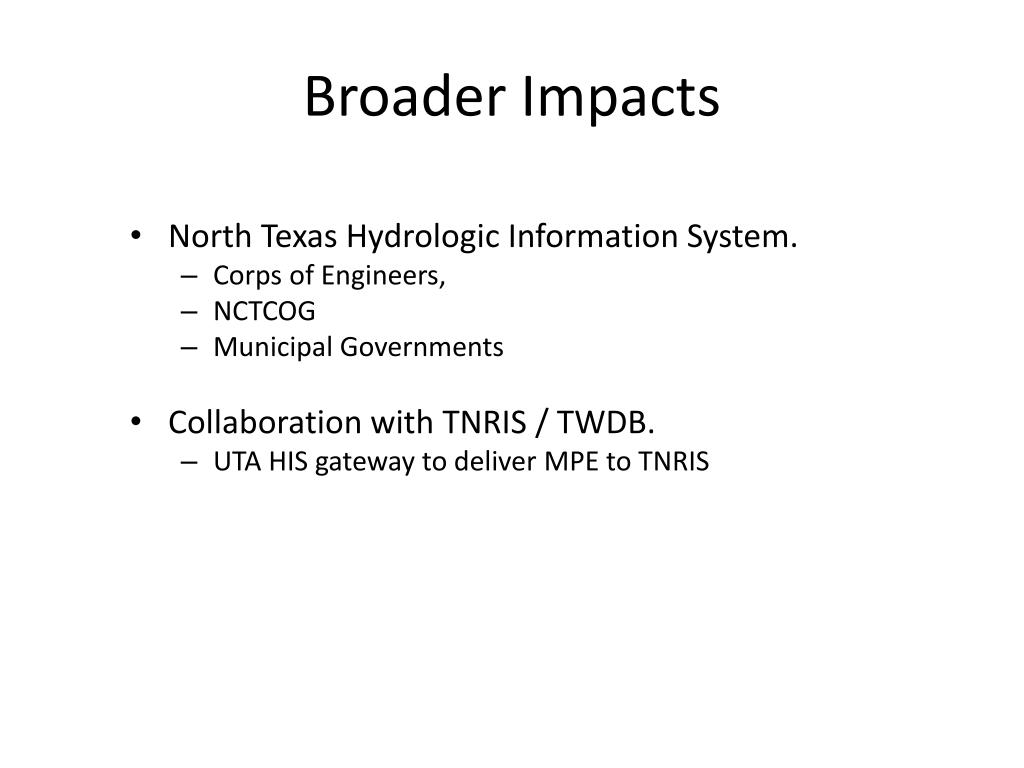 Broader Impacts

• North Texas Hydrologic Information System.
– Corps of Engineers,
– NCTCOG
– Municipal Governments

• Collaboration with TNRIS / TWDB.
– UTA HIS gateway to deliver MPE to TNRIS